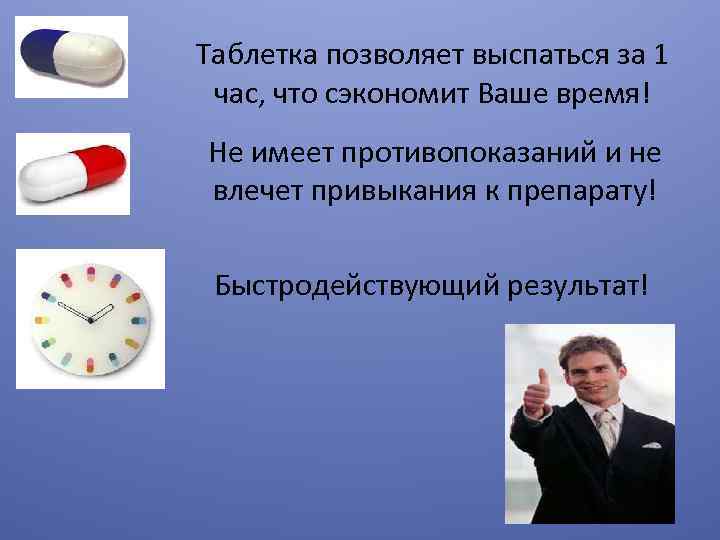 Таблетка позволяет выспаться за 1 час, что сэкономит Ваше время!

Не имеет противопоказаний и не влечет привыкания к препарату!

Быстродействующий результат!